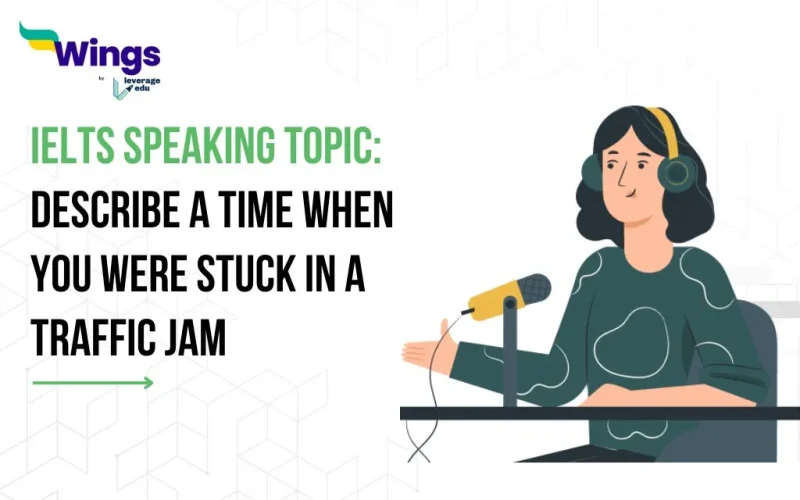 Wings
by leverage edu

IELTS SPEAKING TOPIC:
DESCRIBE A TIME WHEN YOU WERE STUCK IN A TRAFFIC JAM